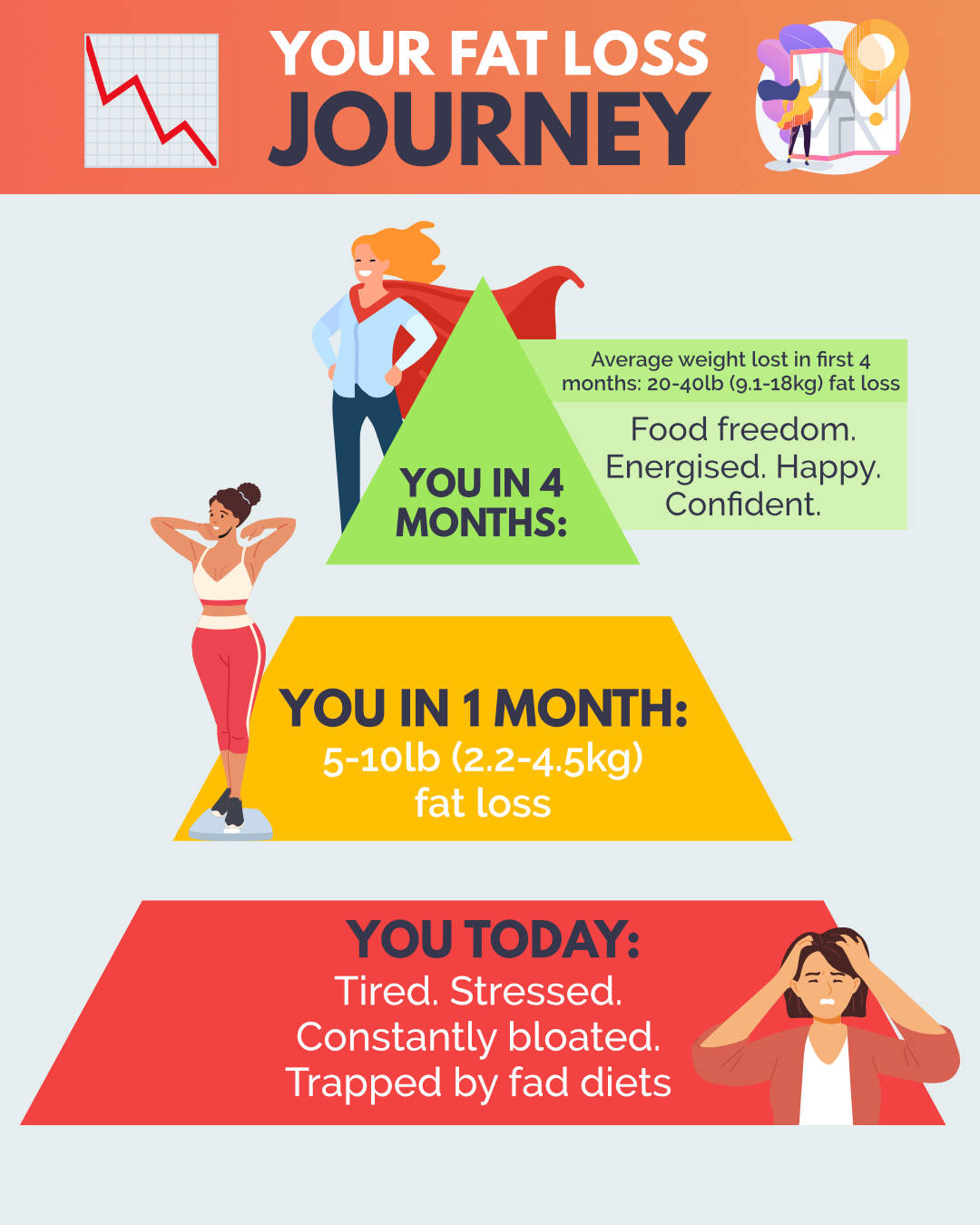 YOUR FAT LOSS
JOURNEY

YOU IN 4 MONTHS:

Average weight lost in first 4 months: 20-40lb (9.1-18kg) fat loss

Food freedom. Energised. Happy. Confident.

YOU IN 1 MONTH:
5-10lb (2.2-4.5kg) fat loss

YOU TODAY:
Tired. Stressed. Constantly bloated. Trapped by fad diets